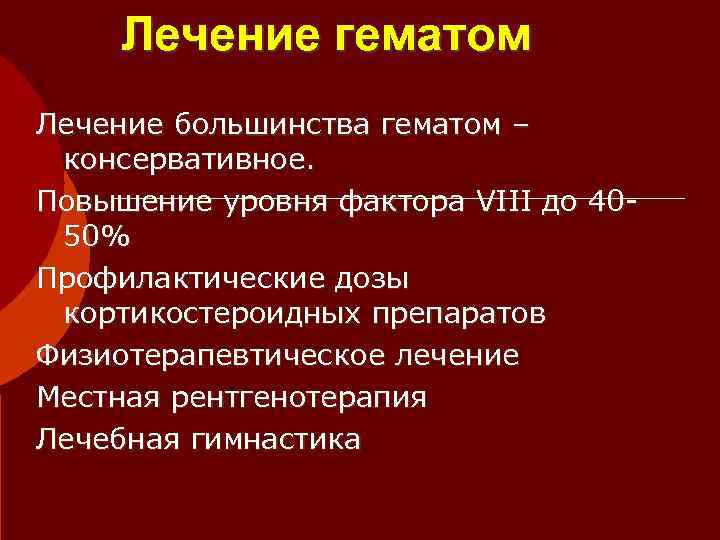 Лечение гематом

Лечение большинства гематом – консервативное.

Повышение уровня фактора VIII до 40-50%

Профилактические дозы кортикостероидных препаратов

Физиотерапевтическое лечение

Местная рентгенотерапия

Лечебная гимнастика